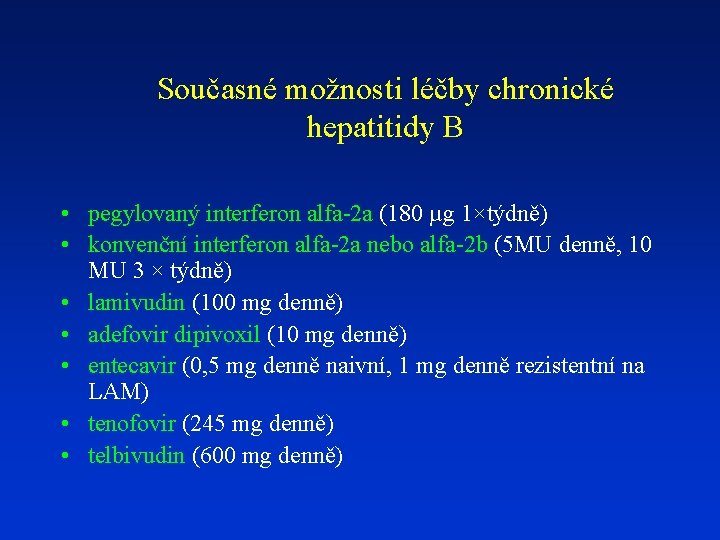 Současné možnosti léčby chronické hepatitidy B

• pegylovaný interferon alfa-2a (180 μg 1×týdně)
• konvenční interferon alfa-2a nebo alfa-2b (5MU denně, 10 MU 3 × týdně)
• lamivudin (100 mg denně)
• adefovir dipivoxil (10 mg denně)
• entecavir (0,5 mg denně naivní, 1 mg denně rezistentní na LAM)
• tenofovir (245 mg denně)
• telbivudin (600 mg denně)